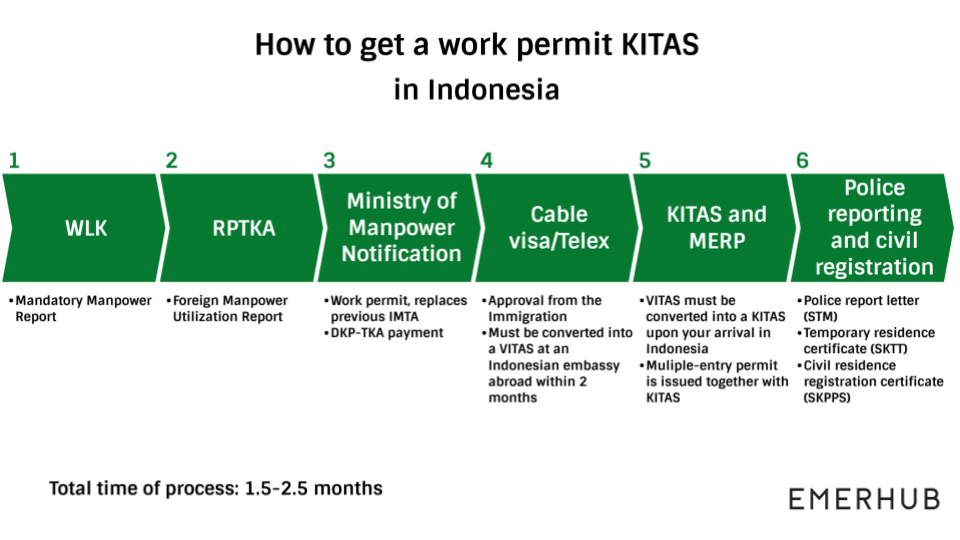 How to get a work permit KITAS in Indonesia

1

WLK

•Mandatory Manpower Report

2

RPTKA

•Foreign Manpower Utilization Report

3

Ministry of Manpower Notification

•Work permit, replaces previous IMTA
•DKP-TKA payment

4

Cable visa/Telex

•Approval from the Immigration
•Must be converted into a VITAS at an Indonesian embassy abroad within 2 months

5

KITAS and MERP

•VITAS must be converted into a KITAS upon your arrival in Indonesia
•Muliple-entry permit is issued together with KITAS

6

Police reporting and civil registration

•Police report letter (STM)
•Temporary residence certificate (SKTT)
•Civil residence registration certificate (SKPPS)

Total time of process: 1.5-2.5 months

EMERHUB